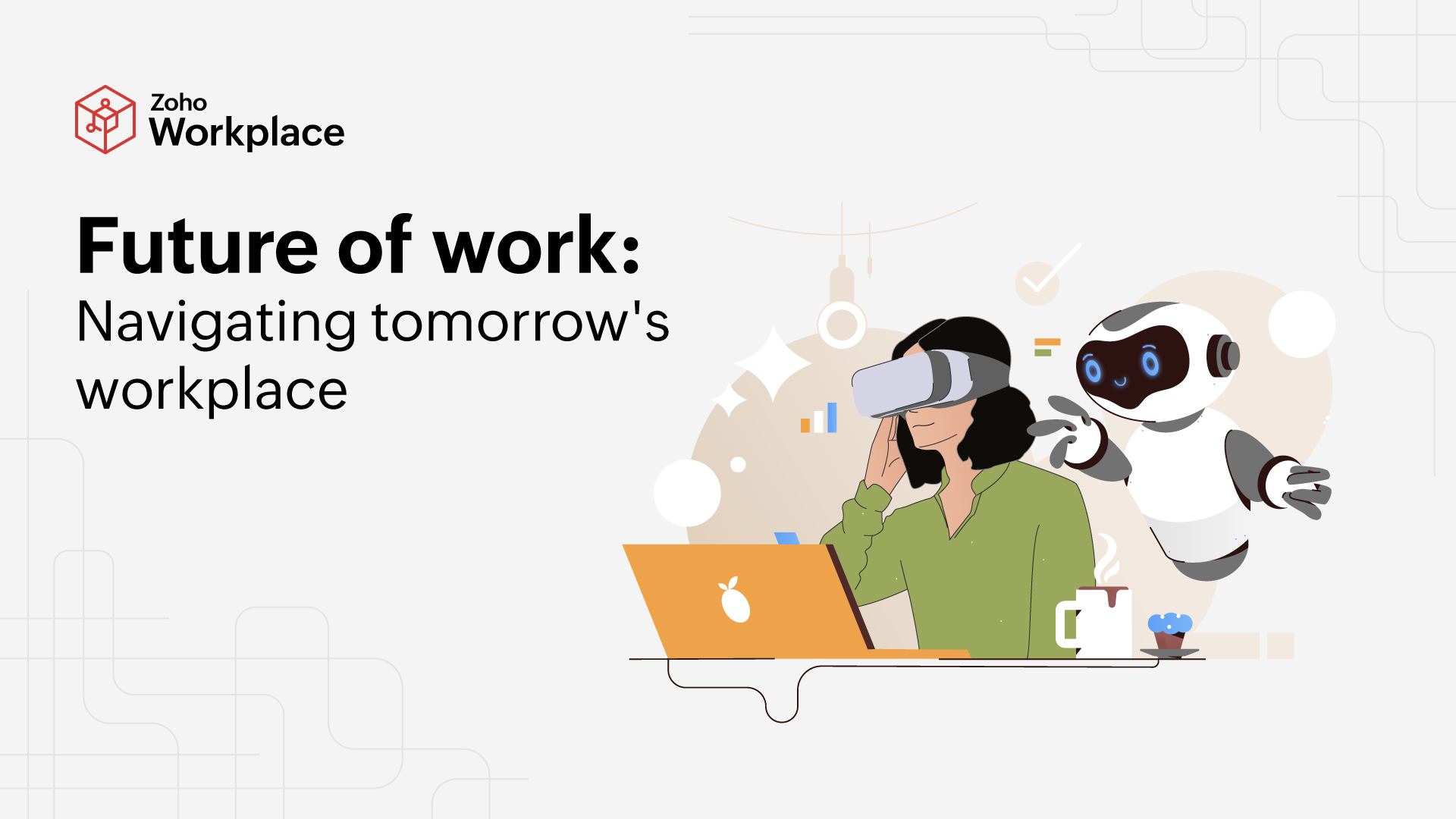 Zoho Workplace

Future of work:
Navigating tomorrow's workplace